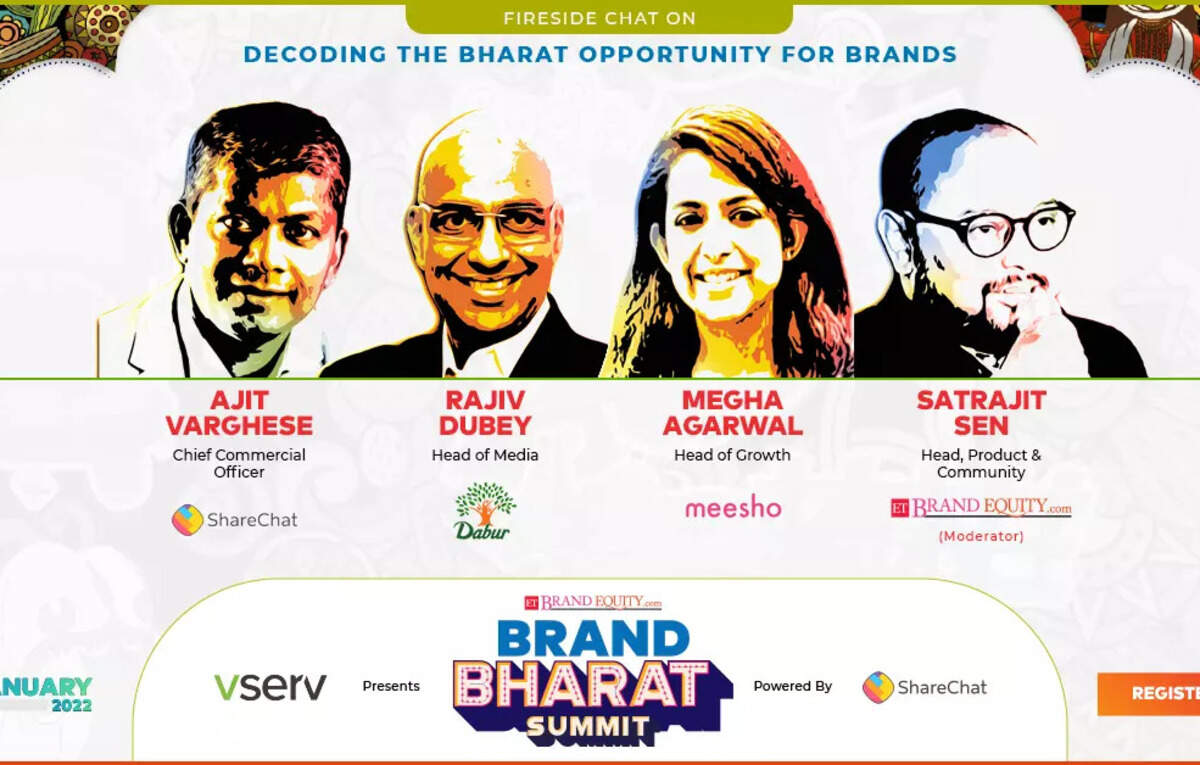 FIRESIDE CHAT ON

DECODING THE BHARAT OPPORTUNITY FOR BRANDS

AJIT VARGHESE
Chief Commercial Officer
ShareChat

RAJIV DUBEY
Head of Media
Dabur

MEGHA AGARWAL
Head of Growth
meesho

SATRAJIT SEN
Head, Product & Community
ET BRAND EQUITY.com
(Moderator)

ANUARY 2022

vserv Presents

ET BRAND EQUITY.com
BRAND BHARAT SUMMIT

Powered By ShareChat

REGISTE